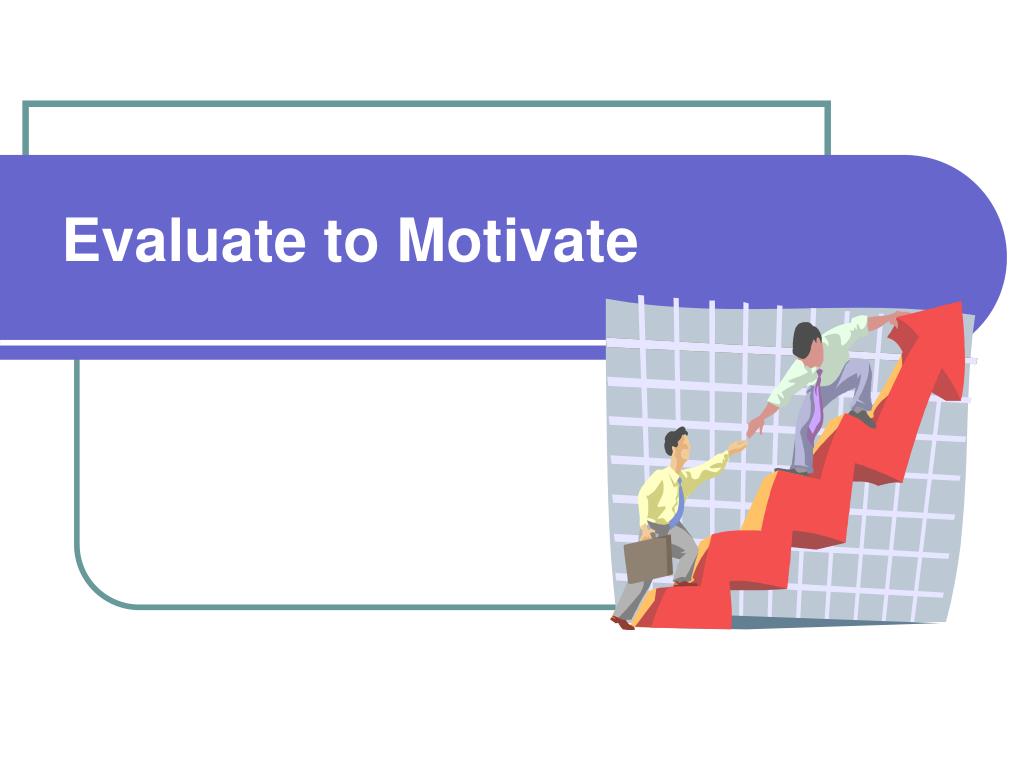 Evaluate to Motivate